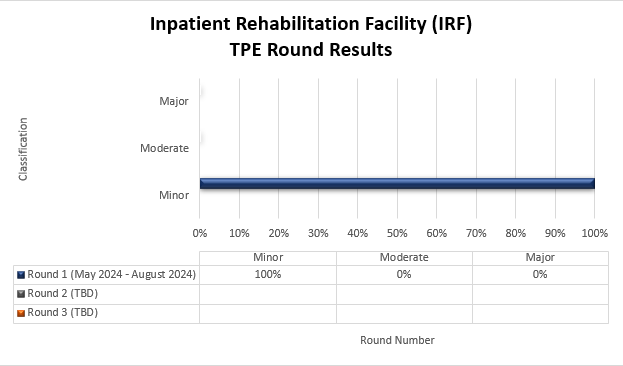 Inpatient Rehabilitation Facility (IRF)
TPE Round Results

Classification

Major

Moderate

Minor

0% 10% 20% 30% 40% 50% 60% 70% 80% 90% 100%

| | Minor | Moderate | Major |
|---|---|---|---|
| Round 1 (May 2024 - August 2024) | 100% | 0% | 0% |
| Round 2 (TBD) | | | |
| Round 3 (TBD) | | | |

Round Number